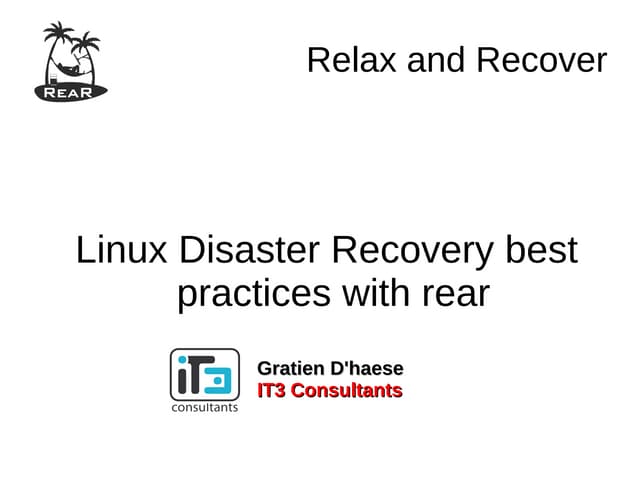 REAR

Relax and Recover

Linux Disaster Recovery best practices with rear

iT3
consultants

Gratien D'haese
IT3 Consultants